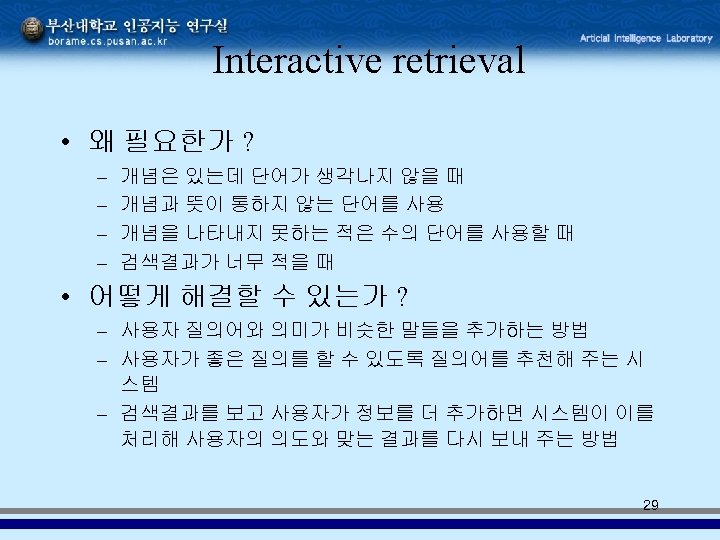 부산대학교 인공지능 연구실
borame.cs.pusan.ac.kr

Articial Intelligence Laboratory

Interactive retrieval

• 왜 필요한가 ?
– 개념은 있는데 단어가 생각나지 않을 때
– 개념과 뜻이 통하지 않는 단어를 사용
– 개념을 나타내지 못하는 적은 수의 단어를 사용할 때
– 검색결과가 너무 적을 때

• 어떻게 해결할 수 있는가 ?
– 사용자 질의어와 의미가 비슷한 말들을 추가하는 방법
– 사용자가 좋은 질의를 할 수 있도록 질의어를 추천해 주는 시스템
– 검색결과를 보고 사용자가 정보를 더 추가하면 시스템이 이를 처리해 사용자의 의도와 맞는 결과를 다시 보내 주는 방법

29